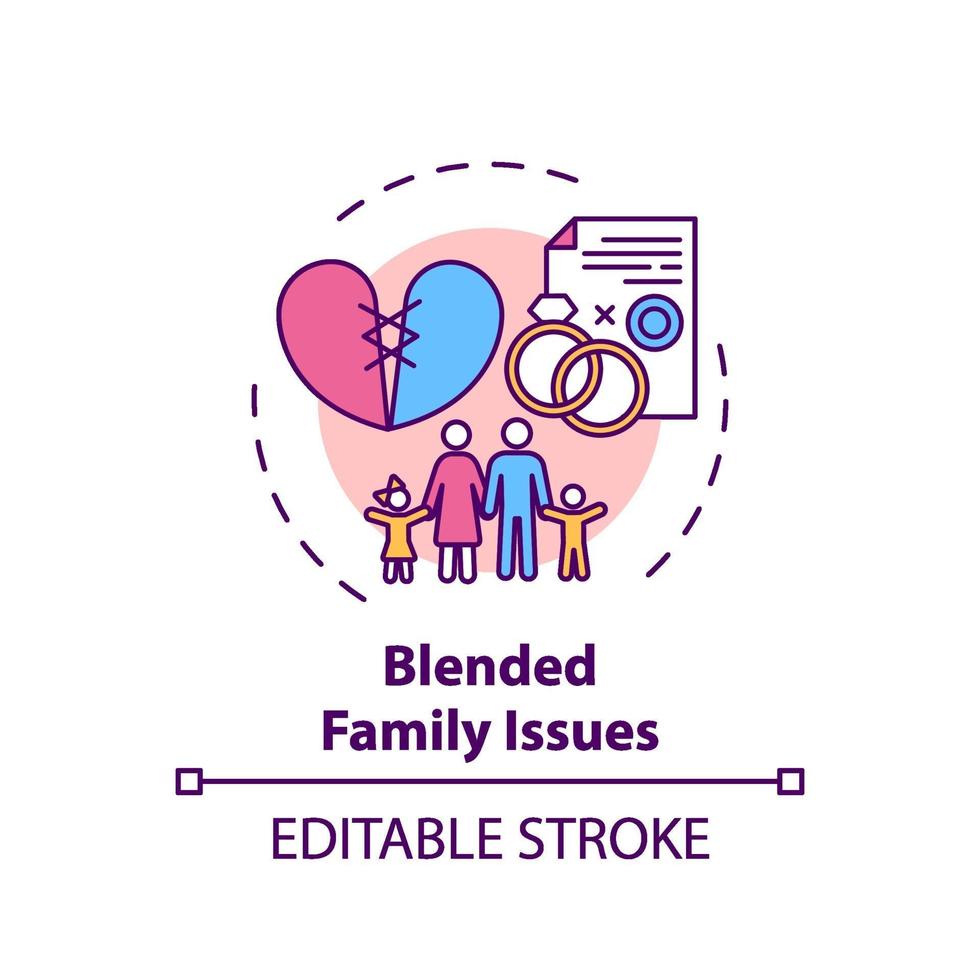 Blended
Family Issues

EDITABLE STROKE